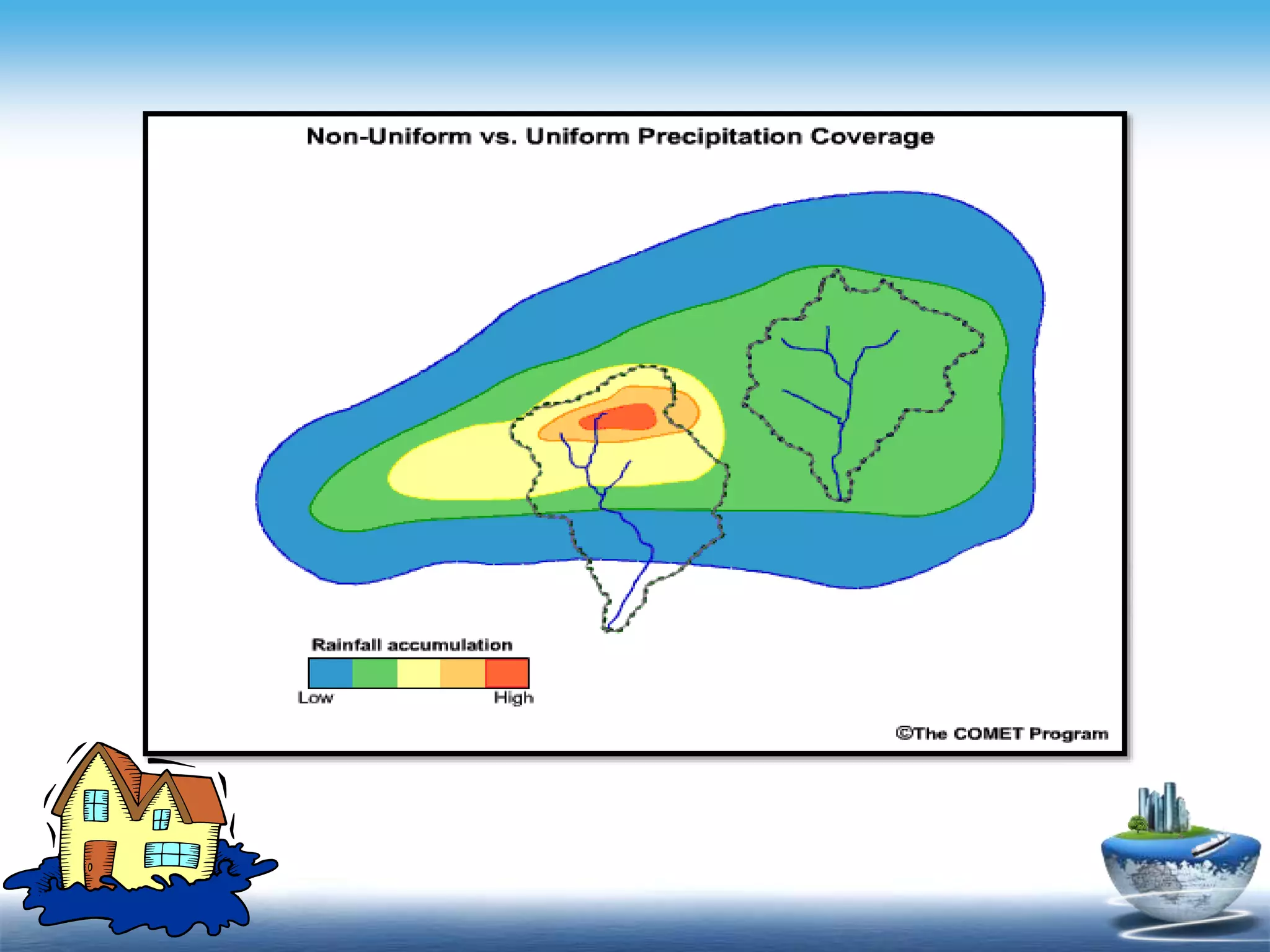 Non-Uniform vs. Uniform Precipitation Coverage

Rainfall accumulation

Low

High

©The COMET Program